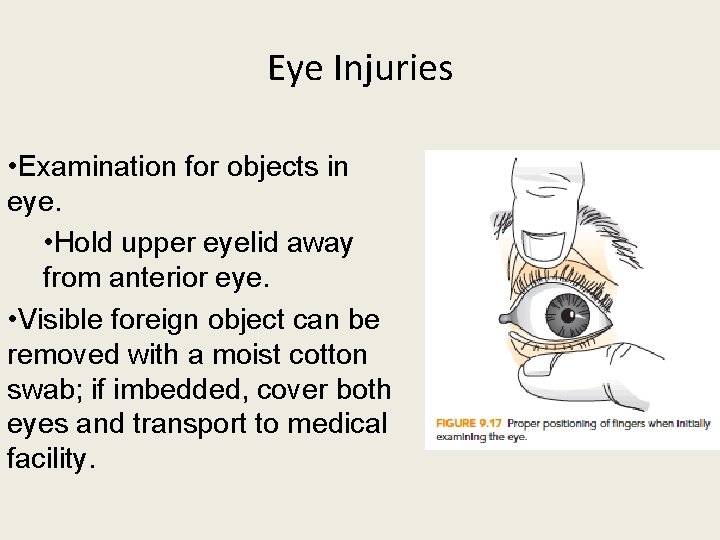 Eye Injuries

•Examination for objects in eye.

•Hold upper eyelid away from anterior eye.

•Visible foreign object can be removed with a moist cotton swab; if imbedded, cover both eyes and transport to medical facility.

FIGURE 9.17 Proper positioning of fingers when initially examining the eye.